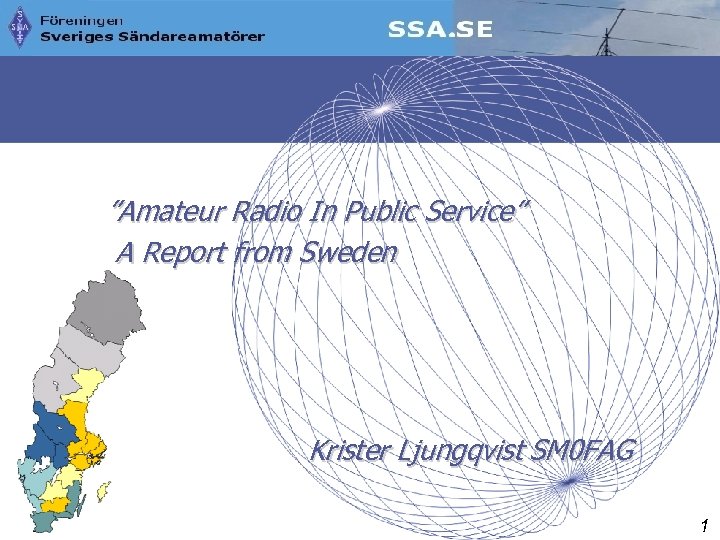 SSA

Föreningen
Sveriges Sändareamatörer

SSA.SE

"Amateur Radio In Public Service"
A Report from Sweden

Krister Ljungqvist SM0FAG

1